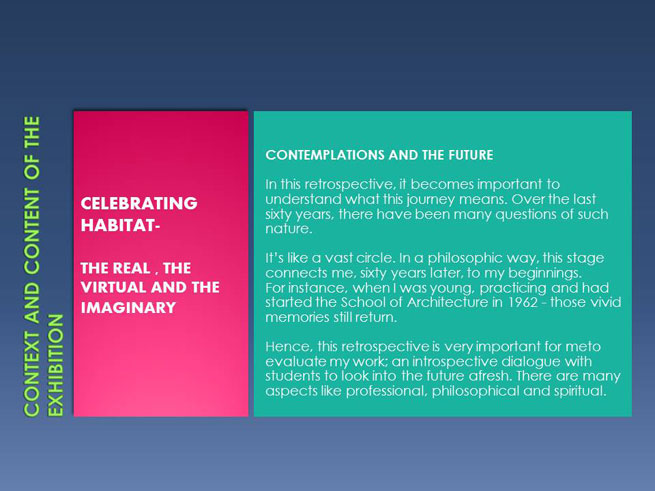 CONTEXT AND CONTENT OF THE EXHIBITION

CELEBRATING HABITAT-

THE REAL , THE VIRTUAL AND THE IMAGINARY

CONTEMPLATIONS AND THE FUTURE

In this retrospective, it becomes important to understand what this journey means. Over the last sixty years, there have been many questions of such nature.

It's like a vast circle. In a philosophic way, this stage connects me, sixty years later, to my beginnings. For instance, when I was young, practicing and had started the School of Architecture in 1962 - those vivid memories still return.

Hence, this retrospective is very important for meto evaluate my work; an introspective dialogue with students to look into the future afresh. There are many aspects like professional, philosophical and spiritual.